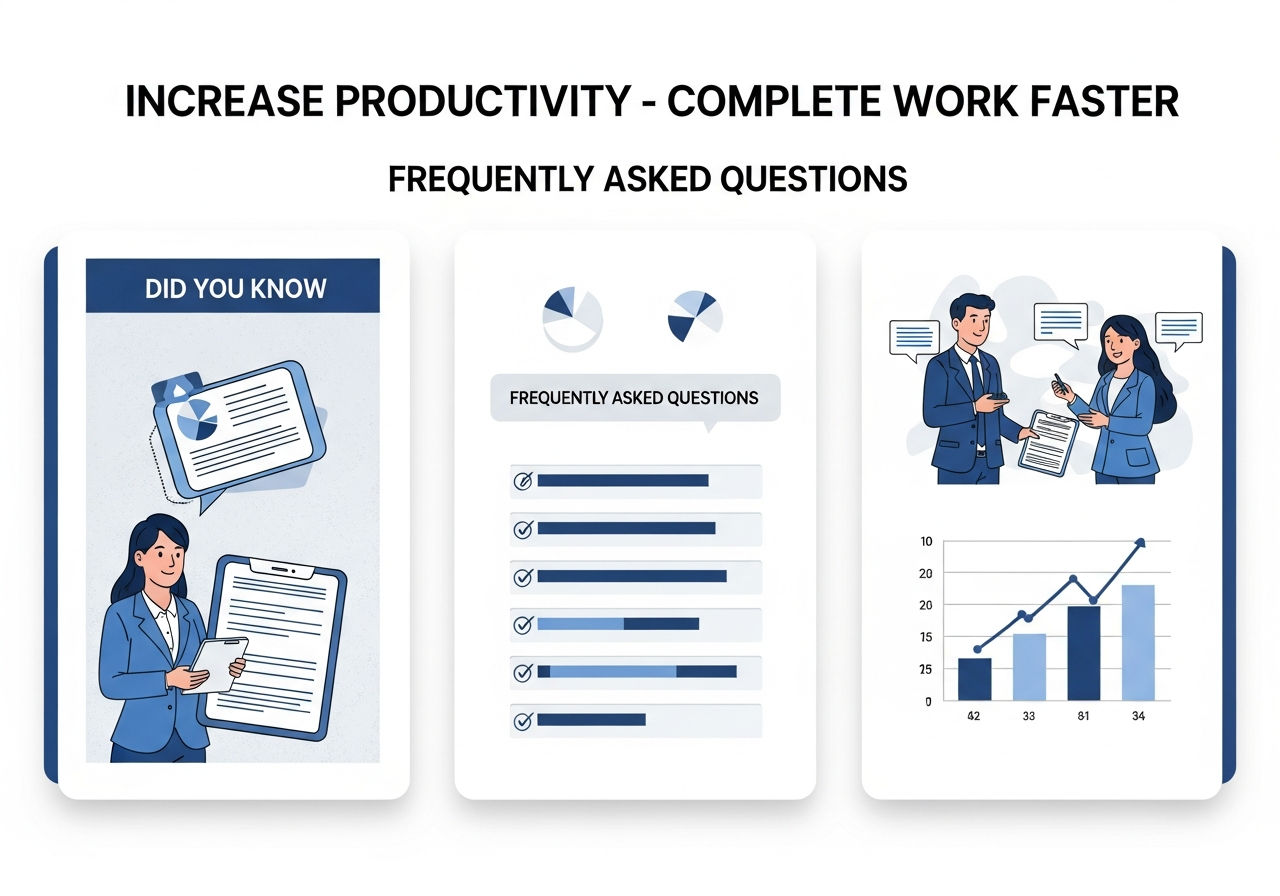 INCREASE PRODUCTIVITY - COMPLETE WORK FASTER

FREQUENTLY ASKED QUESTIONS

DID YOU KNOW

FREQUENTLY ASKED QUESTIONS

10
20
20
15
25
0
42
33
81
34